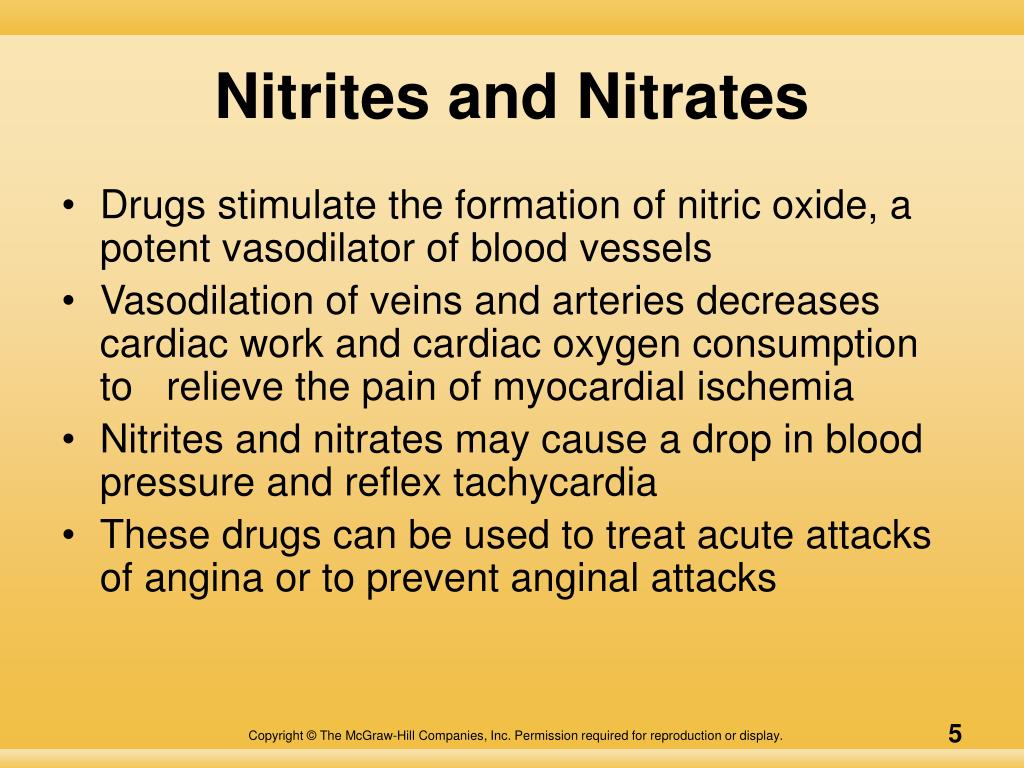 Nitrites and Nitrates

• Drugs stimulate the formation of nitric oxide, a potent vasodilator of blood vessels
• Vasodilation of veins and arteries decreases cardiac work and cardiac oxygen consumption to relieve the pain of myocardial ischemia
• Nitrites and nitrates may cause a drop in blood pressure and reflex tachycardia
• These drugs can be used to treat acute attacks of angina or to prevent anginal attacks

Copyright © The McGraw-Hill Companies, Inc. Permission required for reproduction or display.

5